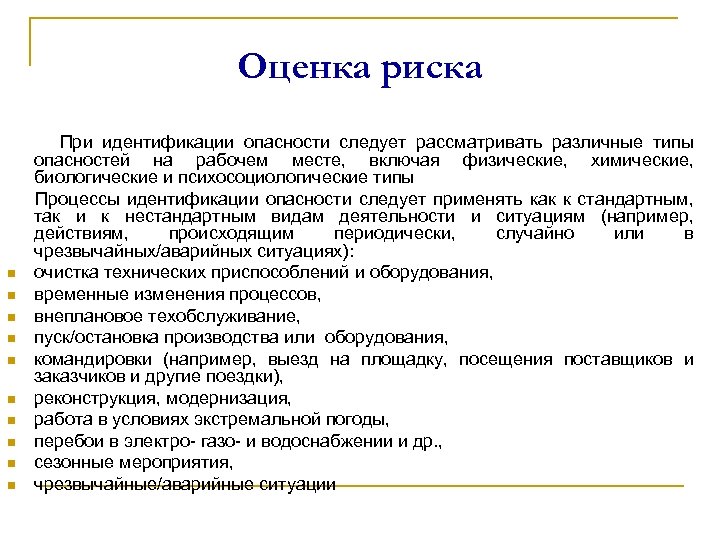 Оценка риска

При идентификации опасности следует рассматривать различные типы опасностей на рабочем месте, включая физические, химические, биологические и психосоциологические типы

Процессы идентификации опасности следует применять как к стандартным, так и к нестандартным видам деятельности и ситуациям (например, действиям, происходящим периодически, случайно или в чрезвычайных/аварийных ситуациях):

- очистка технических приспособлений и оборудования,
- временные изменения процессов,
- внеплановое техобслуживание,
- пуск/остановка производства или оборудования,
- командировки (например, выезд на площадку, посещения поставщиков и заказчиков и другие поездки),
- реконструкция, модернизация,
- работа в условиях экстремальной погоды,
- перебои в электро- газо- и водоснабжении и др.,
- сезонные мероприятия,
- чрезвычайные/аварийные ситуации